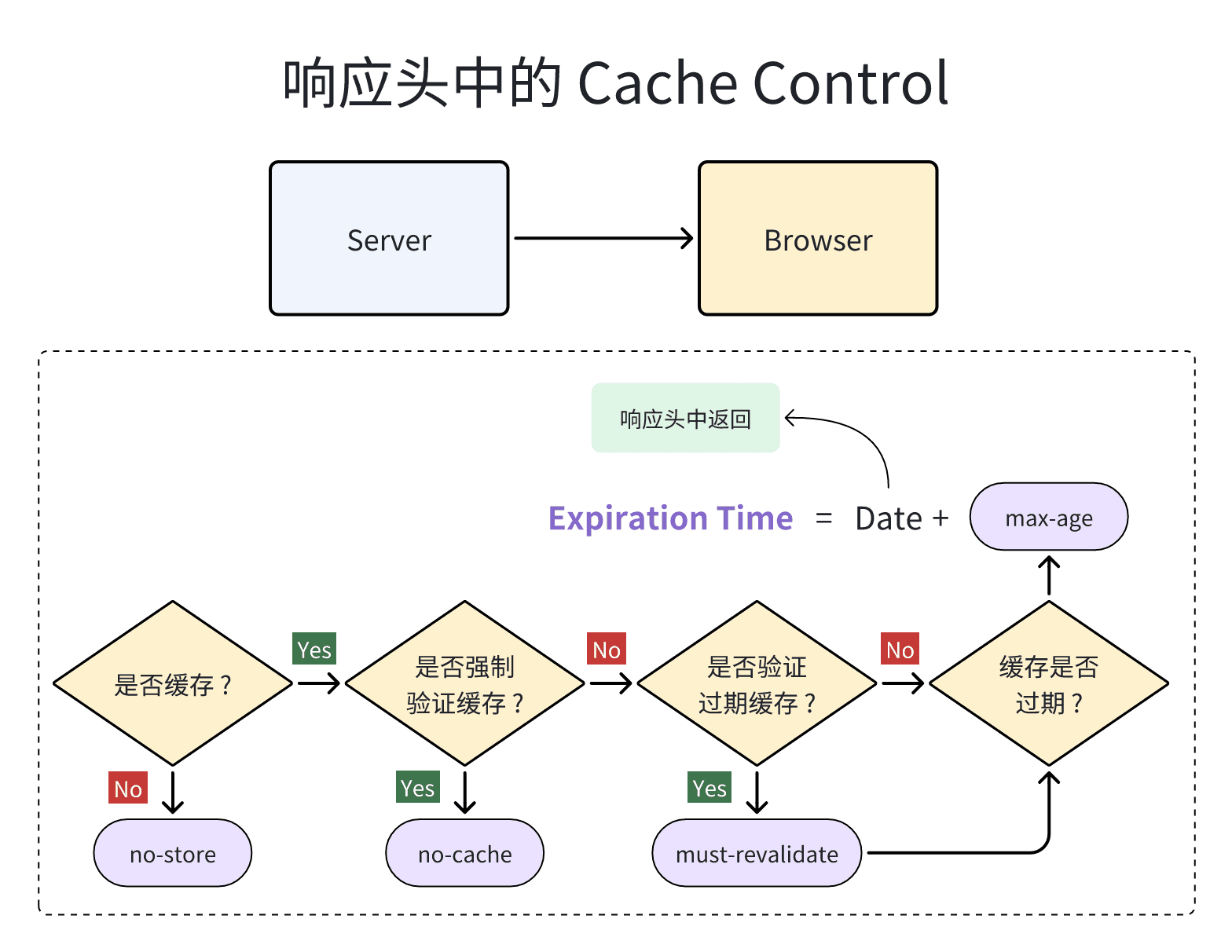 响应头中的 Cache Control

Server

Browser

响应头中返回

Expiration Time = Date + max-age

是否缓存？

Yes

是否强制验证缓存？

No

是否验证过期缓存？

No

缓存是否过期？

No

no-store

Yes

no-cache

Yes

must-revalidate